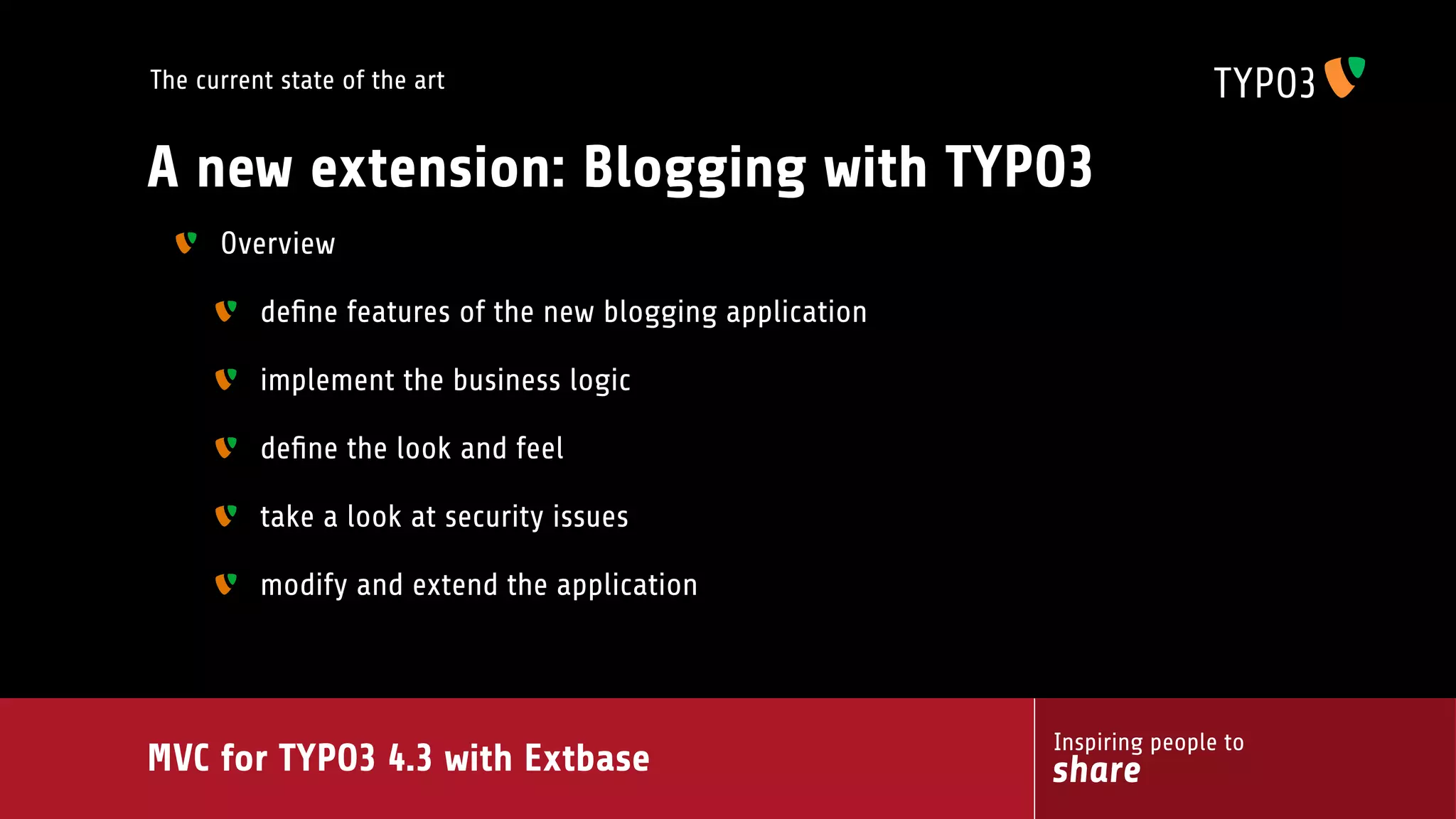 The current state of the art

TYPO3

A new extension: Blogging with TYPO3

Overview

define features of the new blogging application

implement the business logic

define the look and feel

take a look at security issues

modify and extend the application

MVC for TYPO3 4.3 with Extbase

Inspiring people to share